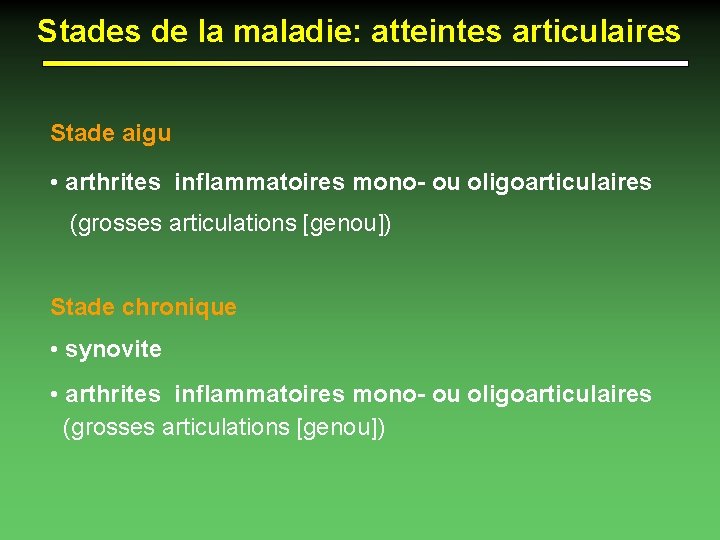 Stades de la maladie: atteintes articulaires

Stade aigu

• arthrites inflammatoires mono- ou oligoarticulaires (grosses articulations [genou])

Stade chronique

• synovite

• arthrites inflammatoires mono- ou oligoarticulaires (grosses articulations [genou])